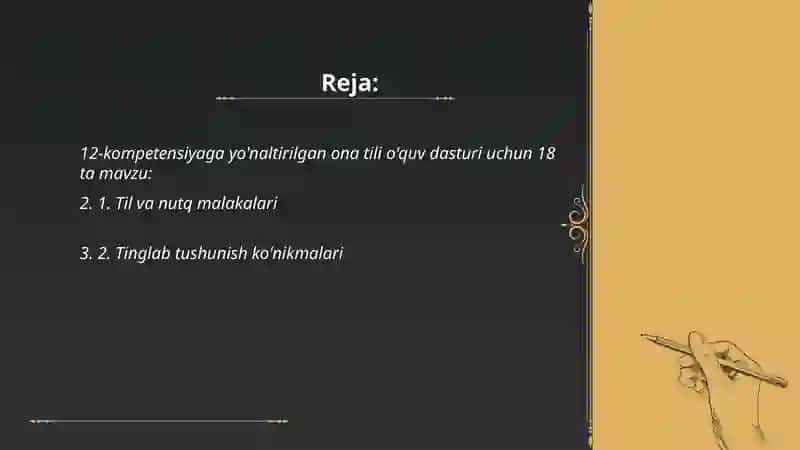 Reja:

12-kompetensiyaga yo'naltirilgan ona tili o'quv dasturi uchun 18 ta mavzu:

2. 1. Til va nutq malakalari

3. 2. Tinglab tushunish ko'nikmalari